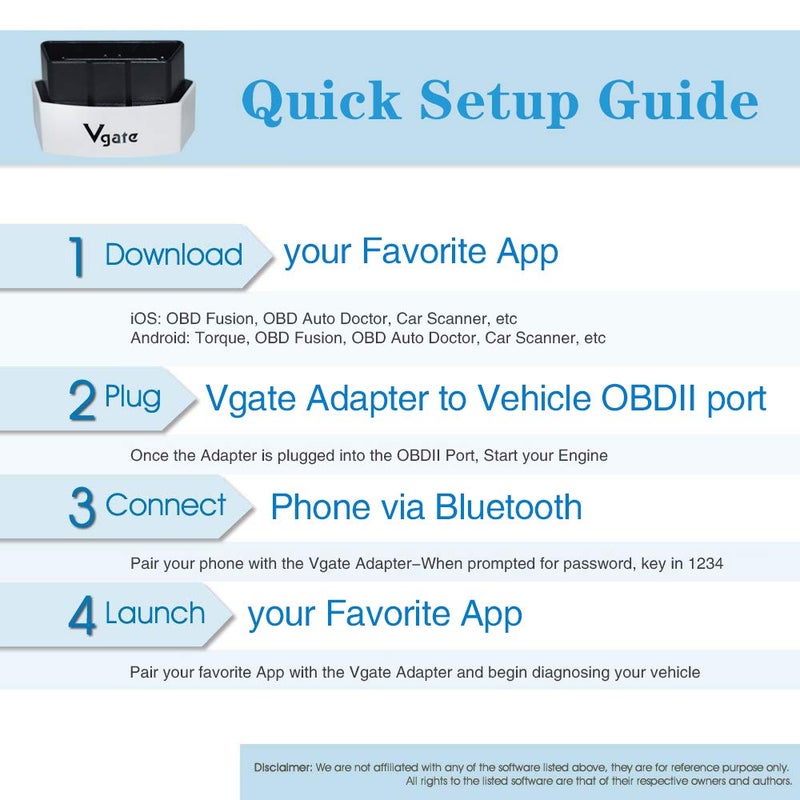 Vgate

Quick Setup Guide

1 Download your Favorite App

iOS: OBD Fusion, OBD Auto Doctor, Car Scanner, etc
Android: Torque, OBD Fusion, OBD Auto Doctor, Car Scanner, etc

2 Plug Vgate Adapter to Vehicle OBDII port

Once the Adapter is plugged into the OBDII Port, Start your Engine

3 Connect Phone via Bluetooth

Pair your phone with the Vgate Adapter–When prompted for password, key in 1234

4 Launch your Favorite App

Pair your favorite App with the Vgate Adapter and begin diagnosing your vehicle

Disclaimer: We are not affiliated with any of the software listed above, they are for reference purpose only. All rights to the listed software are that of their respective owners and authors.